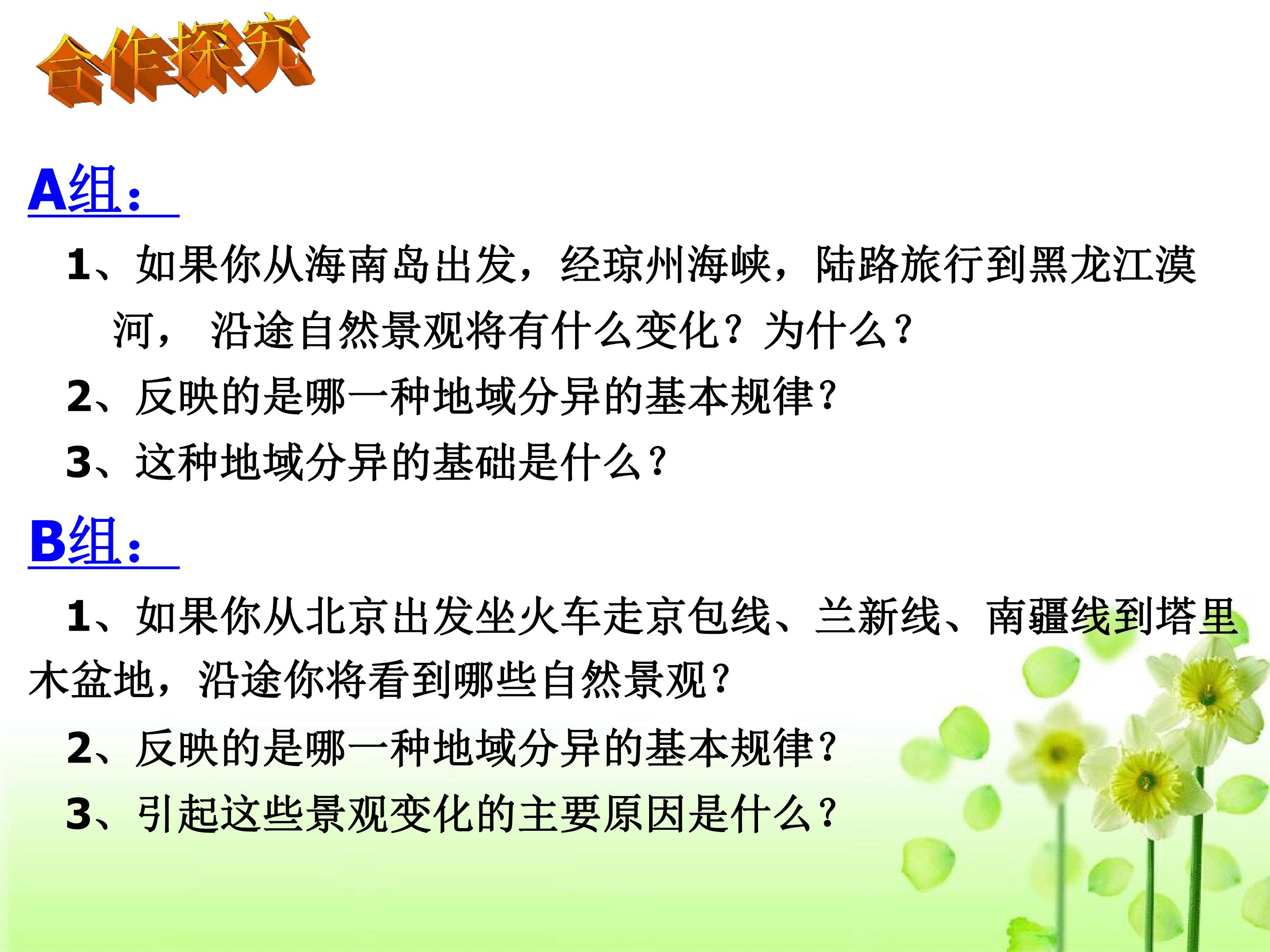 合作探究

A组：

1、如果你从海南岛出发，经琼州海峡，陆路旅行到黑龙江漠河，沿途自然景观将有什么变化？为什么？

2、反映的是哪一种地域分异的基本规律？

3、这种地域分异的基础是什么？

B组：

1、如果你从北京出发坐火车走京包线、兰新线、南疆线到塔里木盆地，沿途你将看到哪些自然景观？

2、反映的是哪一种地域分异的基本规律？

3、引起这些景观变化的主要原因是什么？